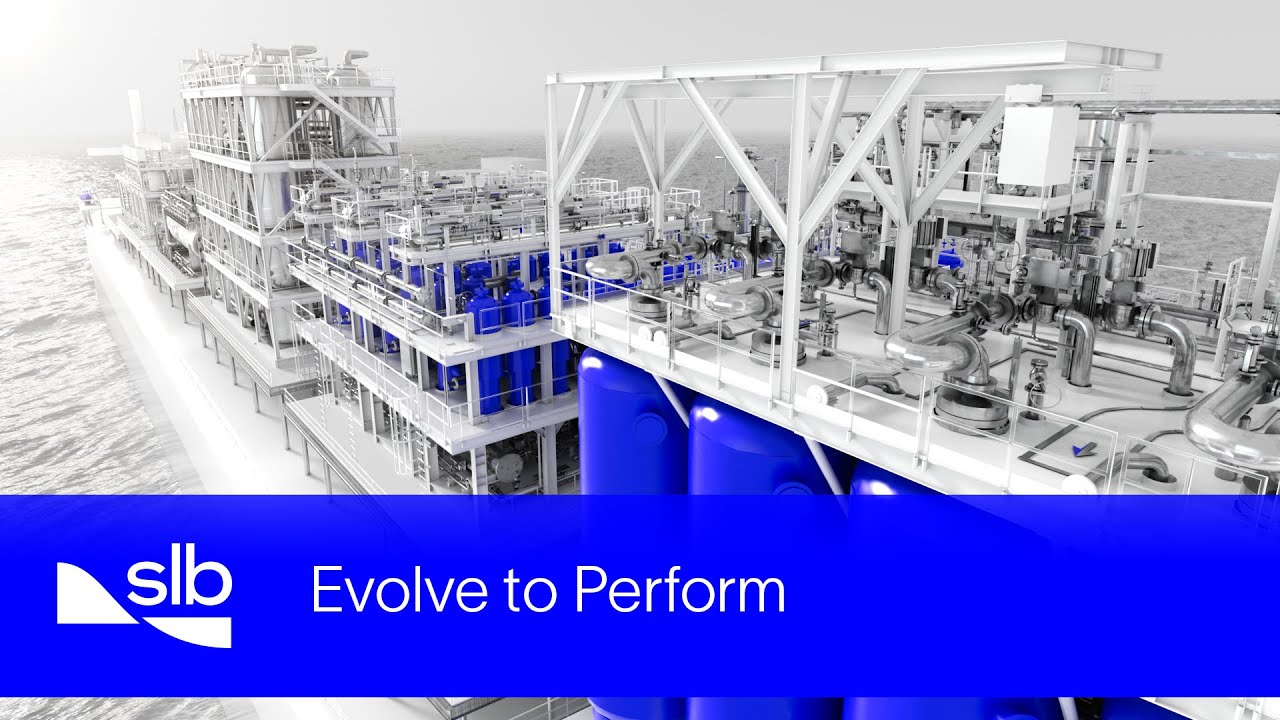 slb

Evolve to Perform